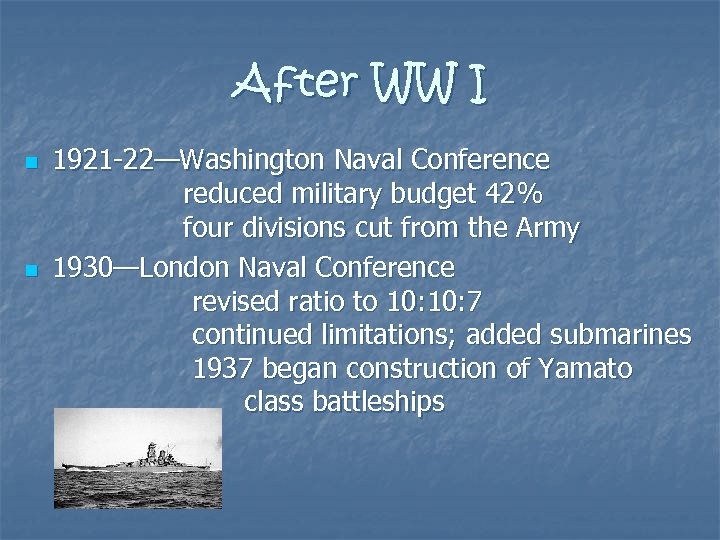 After WW I

- 1921-22—Washington Naval Conference
reduced military budget 42%
four divisions cut from the Army
- 1930—London Naval Conference
revised ratio to 10:10:7
continued limitations; added submarines
1937 began construction of Yamato class battleships